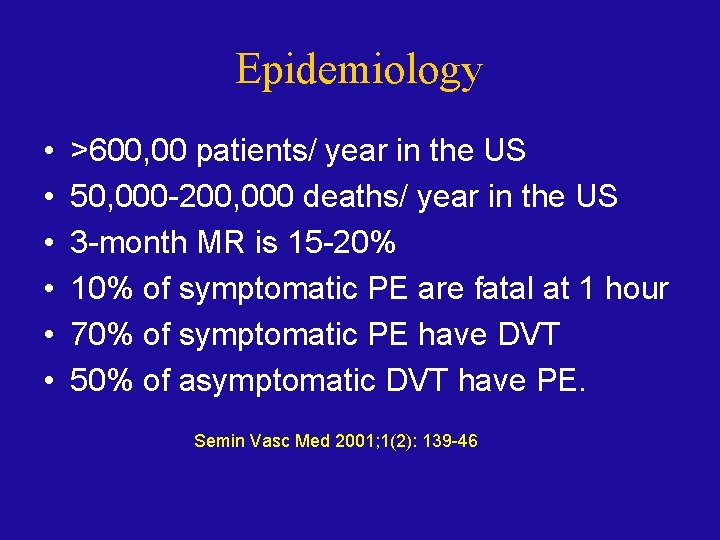 Epidemiology

• >600,00 patients/ year in the US
• 50,000-200,000 deaths/ year in the US
• 3-month MR is 15-20%
• 10% of symptomatic PE are fatal at 1 hour
• 70% of symptomatic PE have DVT
• 50% of asymptomatic DVT have PE.

Semin Vasc Med 2001;1(2): 139-46